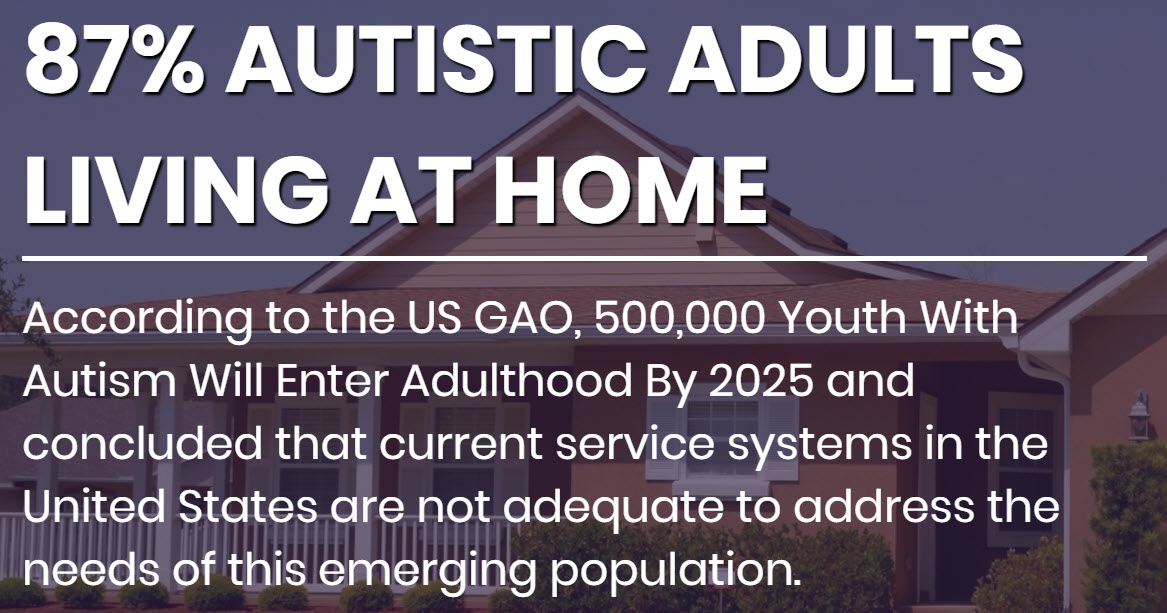 87% AUTISTIC ADULTS LIVING AT HOME

According to the US GAO, 500,000 Youth With Autism Will Enter Adulthood By 2025 and concluded that current service systems in the United States are not adequate to address the needs of this emerging population.